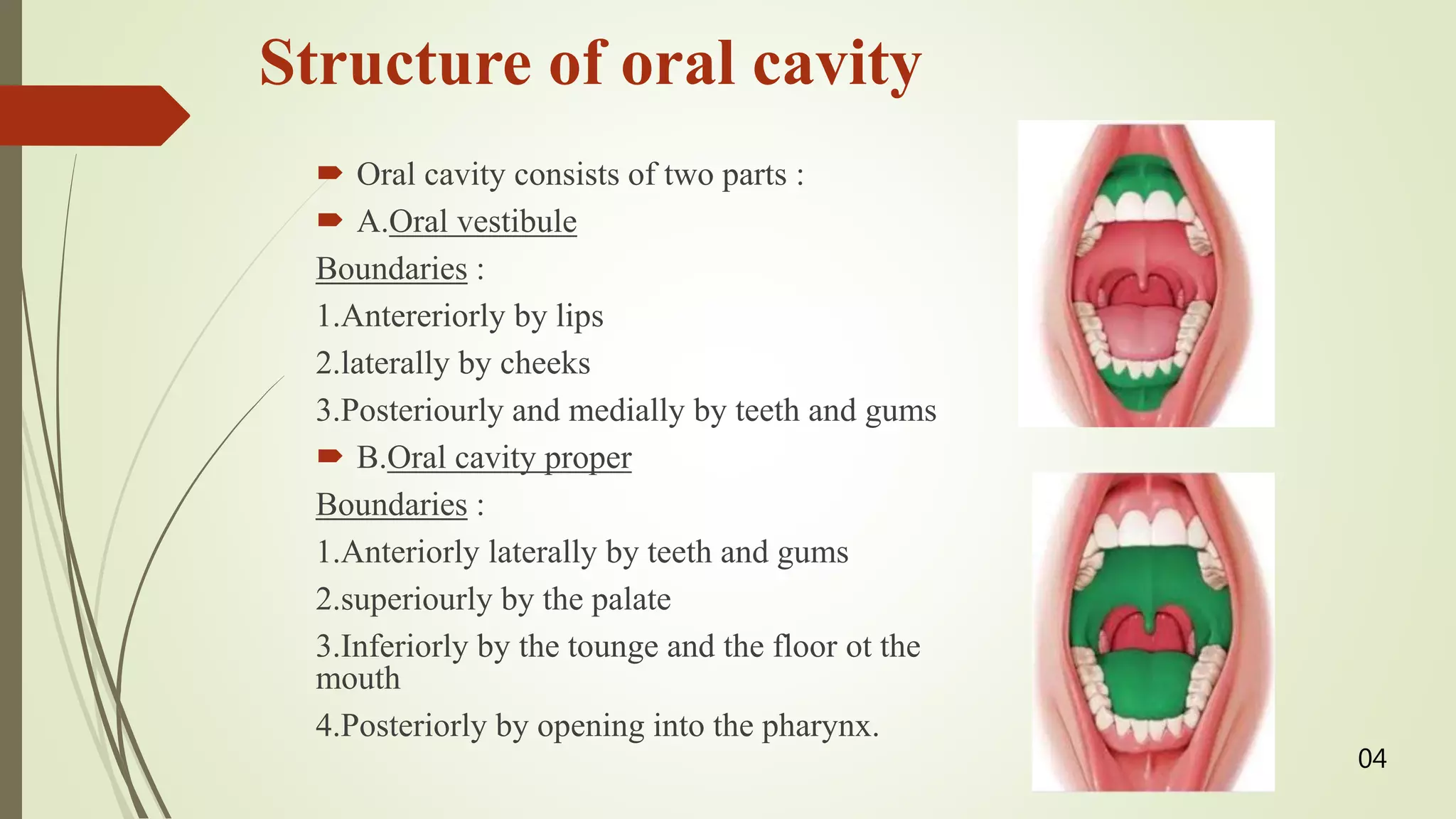 Structure of oral cavity

Oral cavity consists of two parts :

A.Oral vestibule

Boundaries :

1.Antereriorly by lips

2.laterally by cheeks

3.Posteriourly and medially by teeth and gums

B.Oral cavity proper

Boundaries :

1.Anteriorly laterally by teeth and gums

2.superiourly by the palate

3.Inferiorly by the tounge and the floor ot the mouth

4.Posteriorly by opening into the pharynx.

04